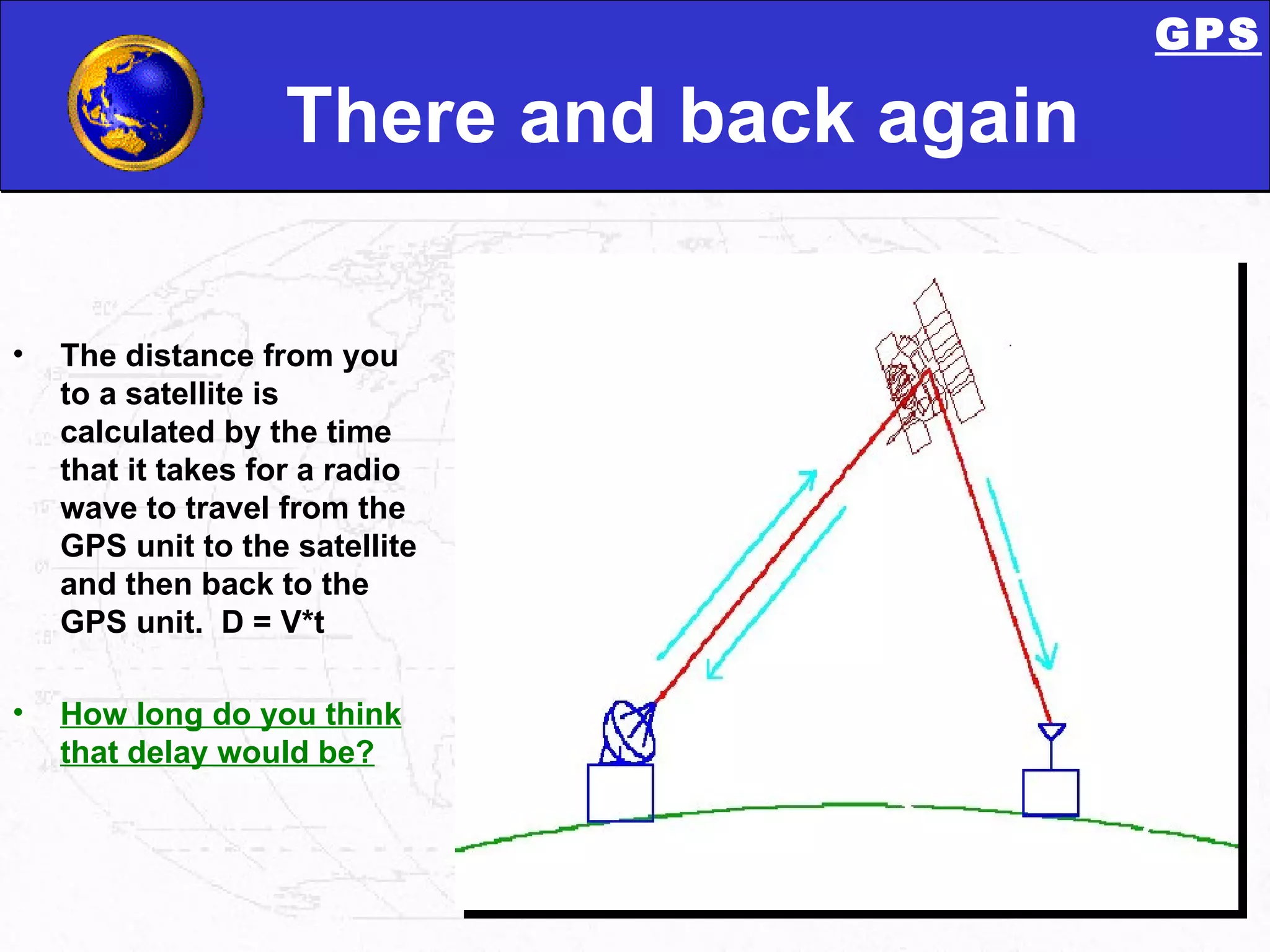 GPS

There and back again

• The distance from you to a satellite is calculated by the time that it takes for a radio wave to travel from the GPS unit to the satellite and then back to the GPS unit.  D = V*t

• How long do you think that delay would be?